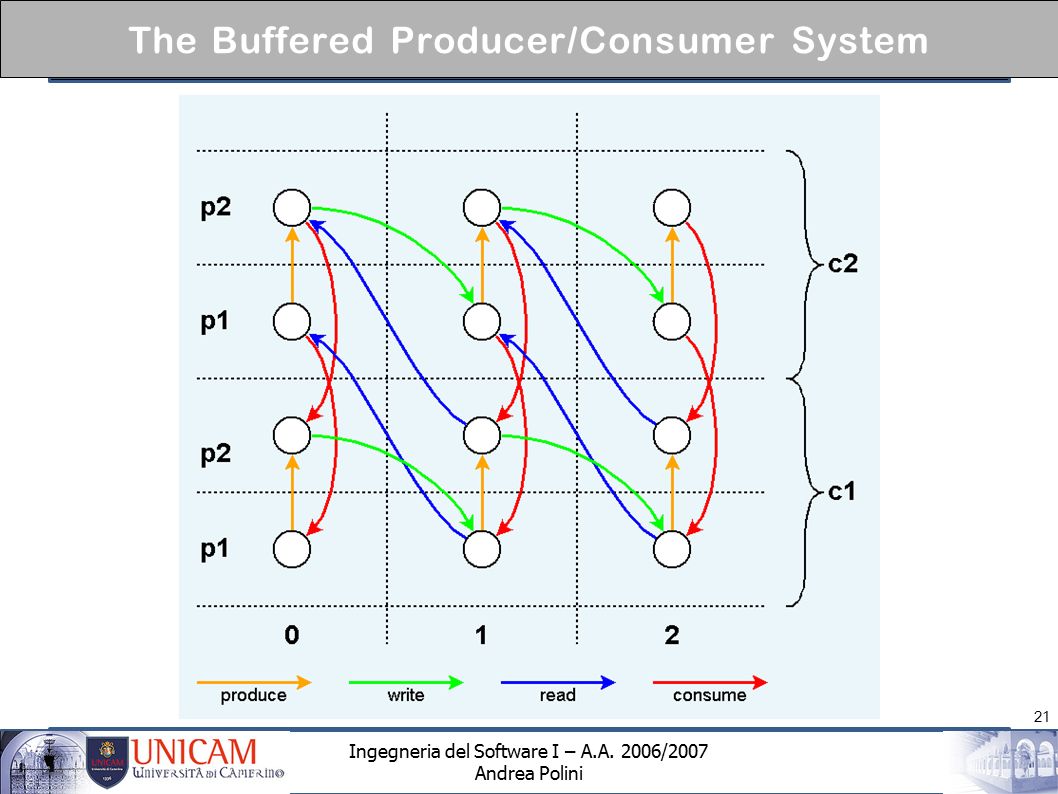 The Buffered Producer/Consumer System

p2

p1

p2

p1

c2

c1

0

1

2

produce

write

read

consume

21

UNICAM
Università di Camerino

Ingegneria del Software I – A.A. 2006/2007
Andrea Polini